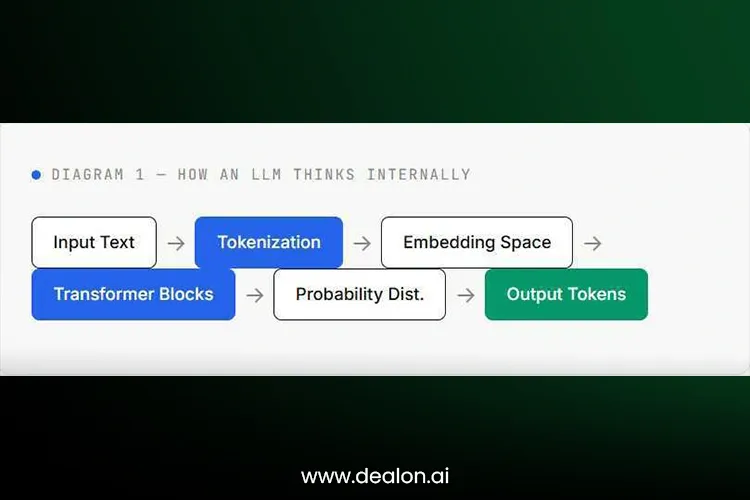 DIAGRAM 1 — HOW AN LLM THINKS INTERNALLY

Input Text → Tokenization → Embedding Space → Transformer Blocks → Probability Dist. → Output Tokens

www.dealon.ai